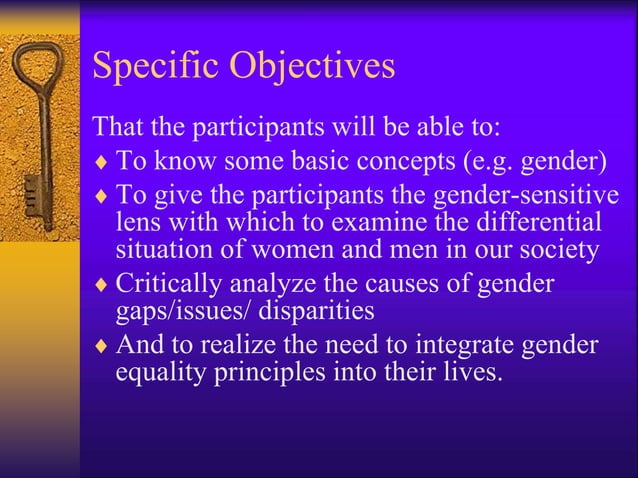 Specific Objectives

That the participants will be able to:

♦ To know some basic concepts (e.g. gender)

♦ To give the participants the gender-sensitive lens with which to examine the differential situation of women and men in our society

♦ Critically analyze the causes of gender gaps/issues/ disparities

♦ And to realize the need to integrate gender equality principles into their lives.